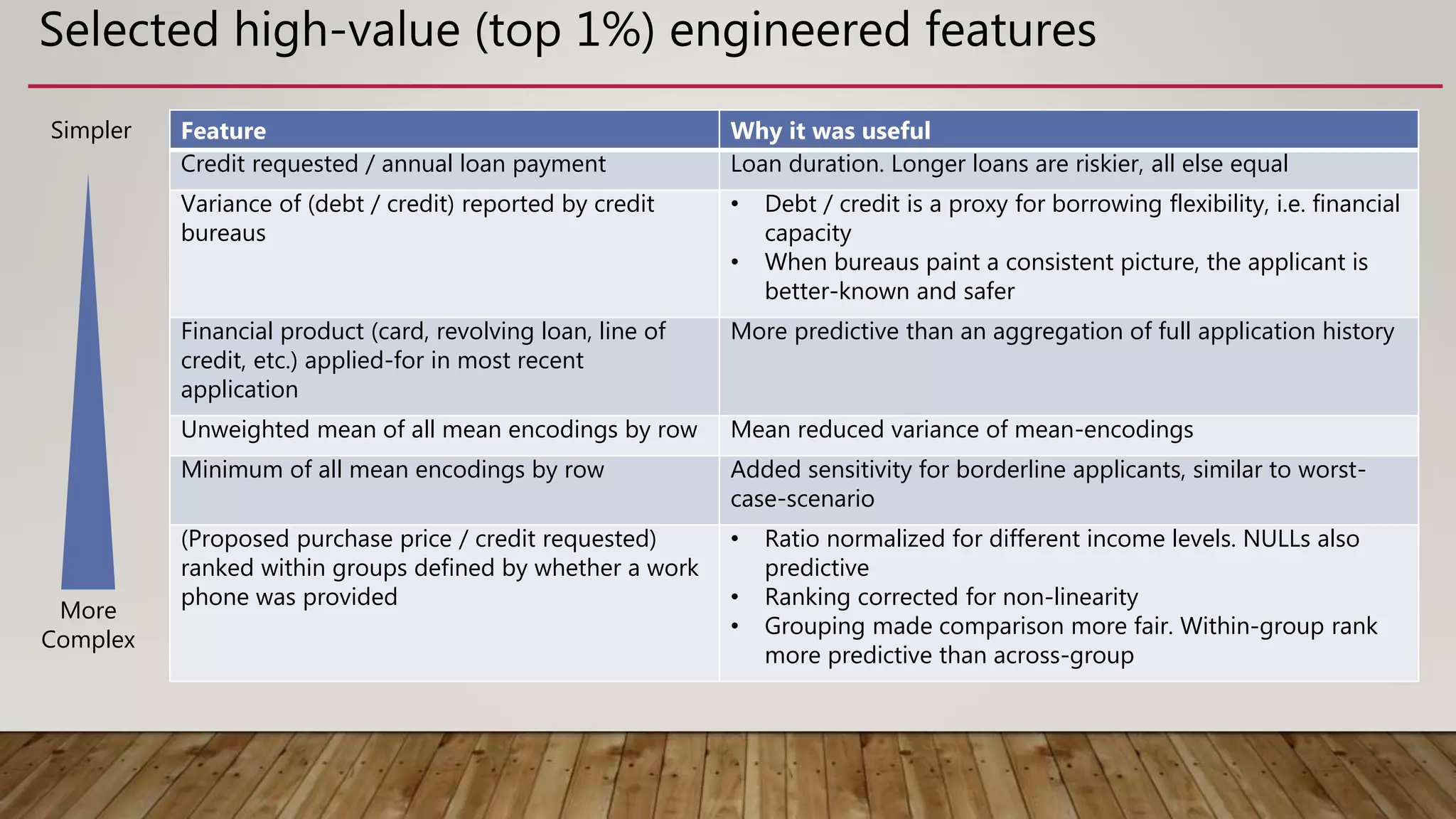 Selected high-value (top 1%) engineered features

Simpler

More Complex

| Feature | Why it was useful |
|---|---|
| Credit requested / annual loan payment | Loan duration. Longer loans are riskier, all else equal |
| Variance of (debt / credit) reported by credit bureaus | • Debt / credit is a proxy for borrowing flexibility, i.e. financial capacity • When bureaus paint a consistent picture, the applicant is better-known and safer |
| Financial product (card, revolving loan, line of credit, etc.) applied-for in most recent application | More predictive than an aggregation of full application history |
| Unweighted mean of all mean encodings by row | Mean reduced variance of mean-encodings |
| Minimum of all mean encodings by row | Added sensitivity for borderline applicants, similar to worst-case-scenario |
| (Proposed purchase price / credit requested) ranked within groups defined by whether a work phone was provided | • Ratio normalized for different income levels. NULLs also predictive • Ranking corrected for non-linearity • Grouping made comparison more fair. Within-group rank more predictive than across-group |